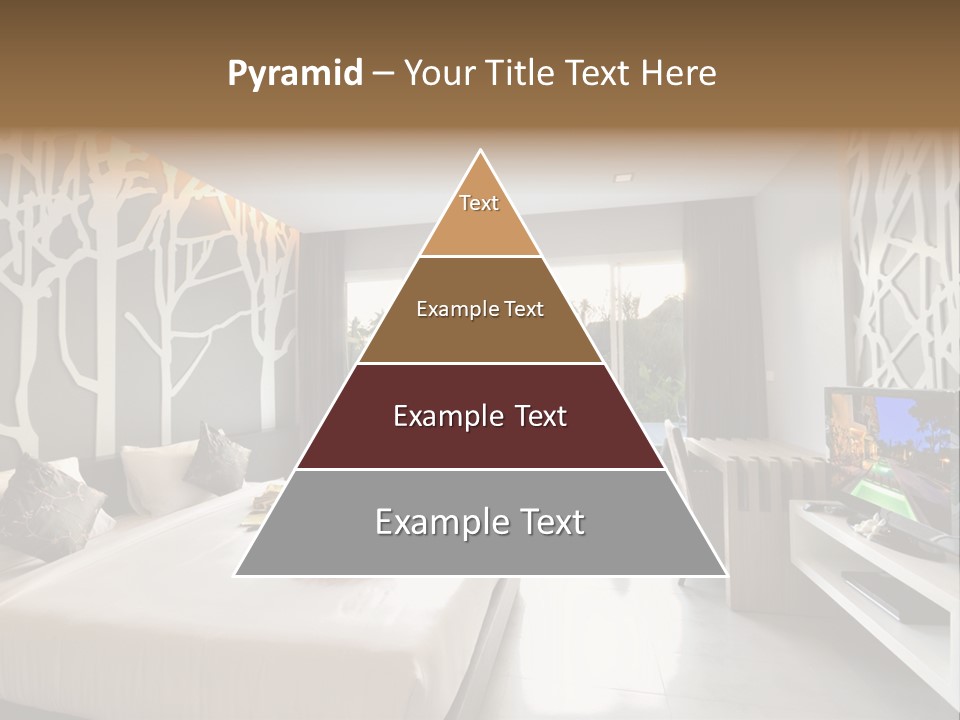 Pyramid – Your Title Text Here

Text

Example Text

Example Text

Example Text